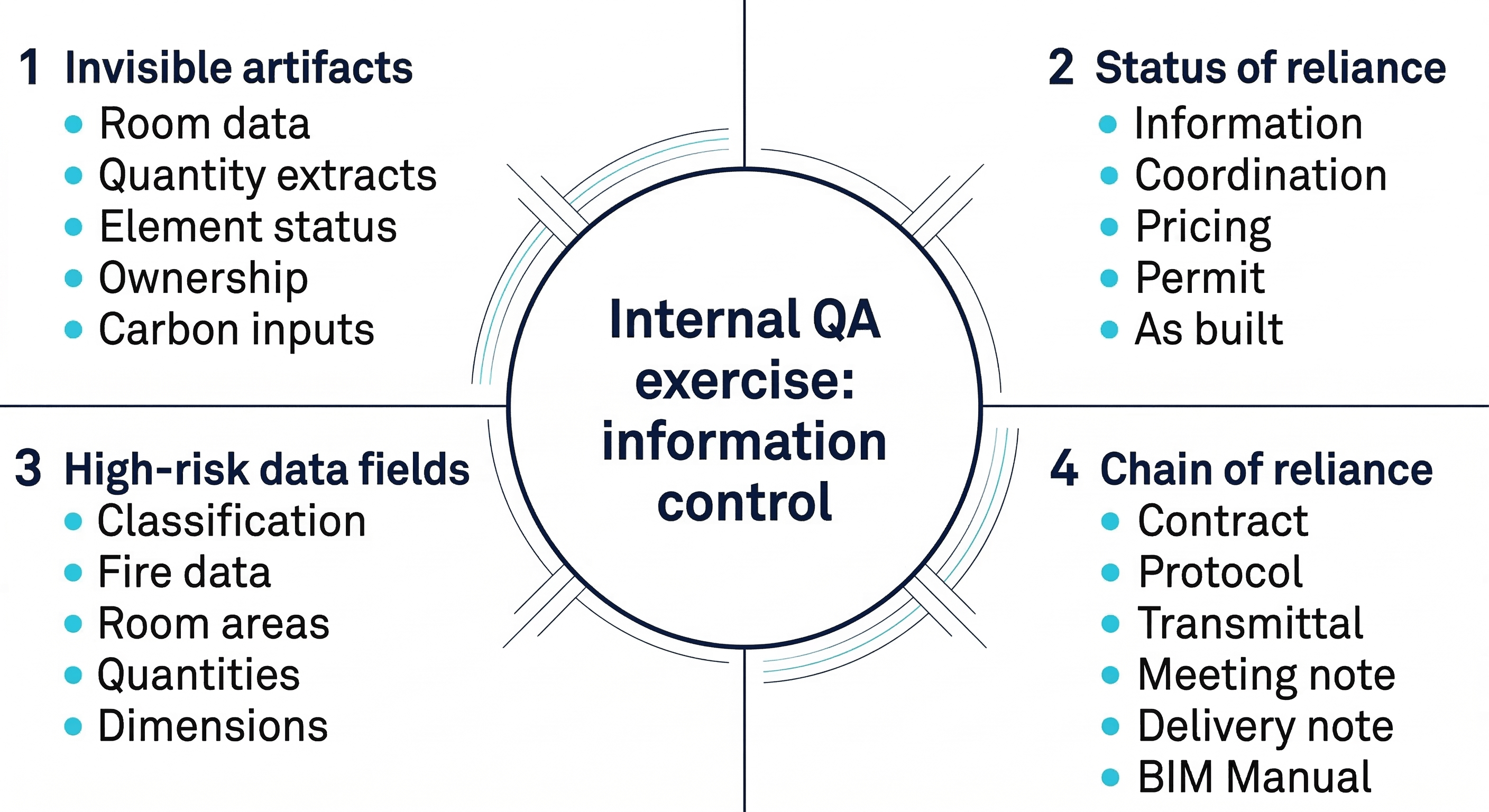 1 Invisible artifacts
- Room data
- Quantity extracts
- Element status
- Ownership
- Carbon inputs

2 Status of reliance
- Information
- Coordination
- Pricing
- Permit
- As built

Internal QA exercise: information control

3 High-risk data fields
- Classification
- Fire data
- Room areas
- Quantities
- Dimensions

4 Chain of reliance
- Contract
- Protocol
- Transmittal
- Meeting note
- Delivery note
- BIM Manual